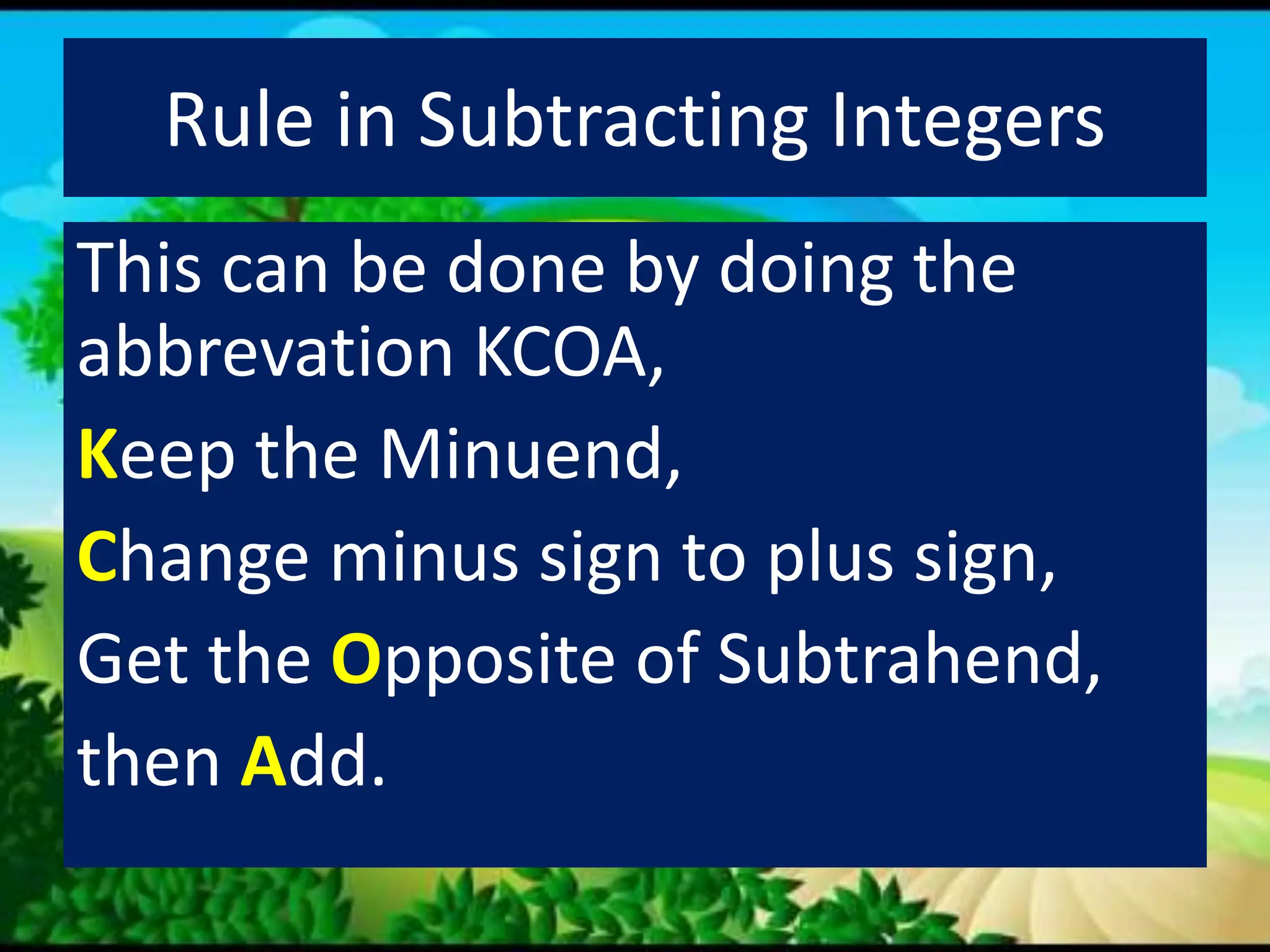 Rule in Subtracting Integers

This can be done by doing the abbrevation KCOA,

Keep the Minuend,

Change minus sign to plus sign,

Get the Opposite of Subtrahend,

then Add.